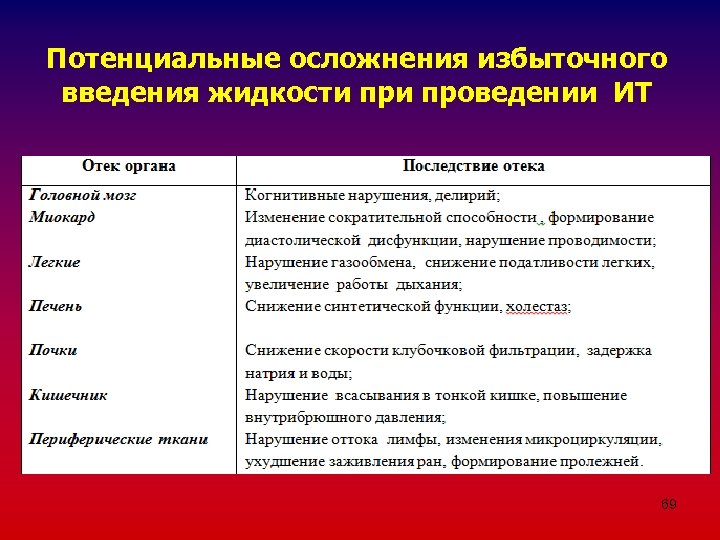 Потенциальные осложнения избыточного введения жидкости при проведении ИТ

| Отек органа | Последствие отека |
|---|---|
| Головной мозг | Когнитивные нарушения, делирий; |
| Миокард | Изменение сократительной способности , формирование диастолической дисфункции, нарушение проводимости; |
| Легкие | Нарушение газообмена, снижение податливости легких, увеличение работы дыхания; |
| Печень | Снижение синтетической функции, холестаз; |
| Почки | Снижение скорости клубочковой фильтрации, задержка натрия и воды; |
| Кишечник | Нарушение всасывания в тонкой кишке, повышение внутрибрюшного давления; |
| Периферические ткани | Нарушение оттока лимфы, изменения микроциркуляции, ухудшение заживления ран, формирование пролежней. |

69